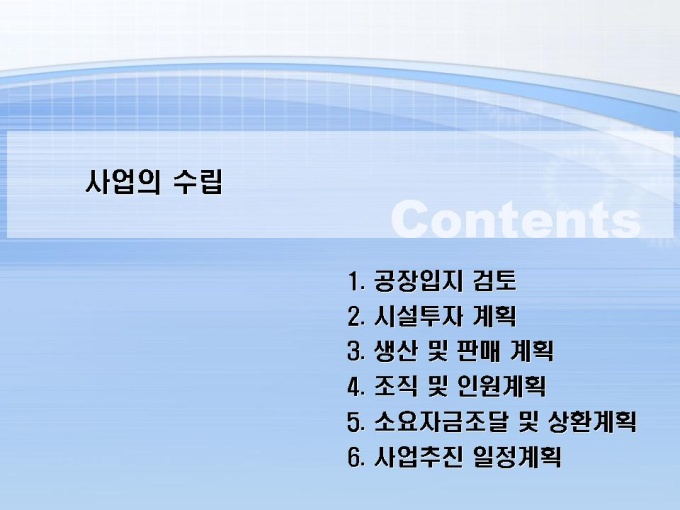 사업의 수립

Contents

1. 공장입지 검토
2. 시설투자 계획
3. 생산 및 판매 계획
4. 조직 및 인원계획
5. 소요자금조달 및 상환계획
6. 사업추진 일정계획